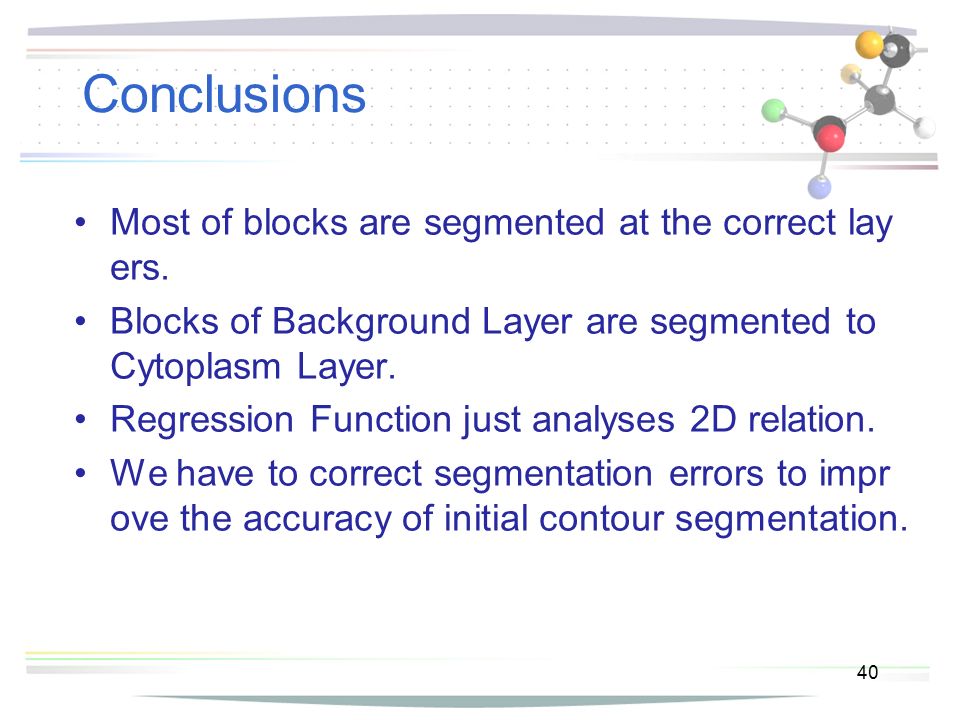 Conclusions

• Most of blocks are segmented at the correct lay ers.
• Blocks of Background Layer are segmented to Cytoplasm Layer.
• Regression Function just analyses 2D relation.
• We have to correct segmentation errors to impr ove the accuracy of initial contour segmentation.

40